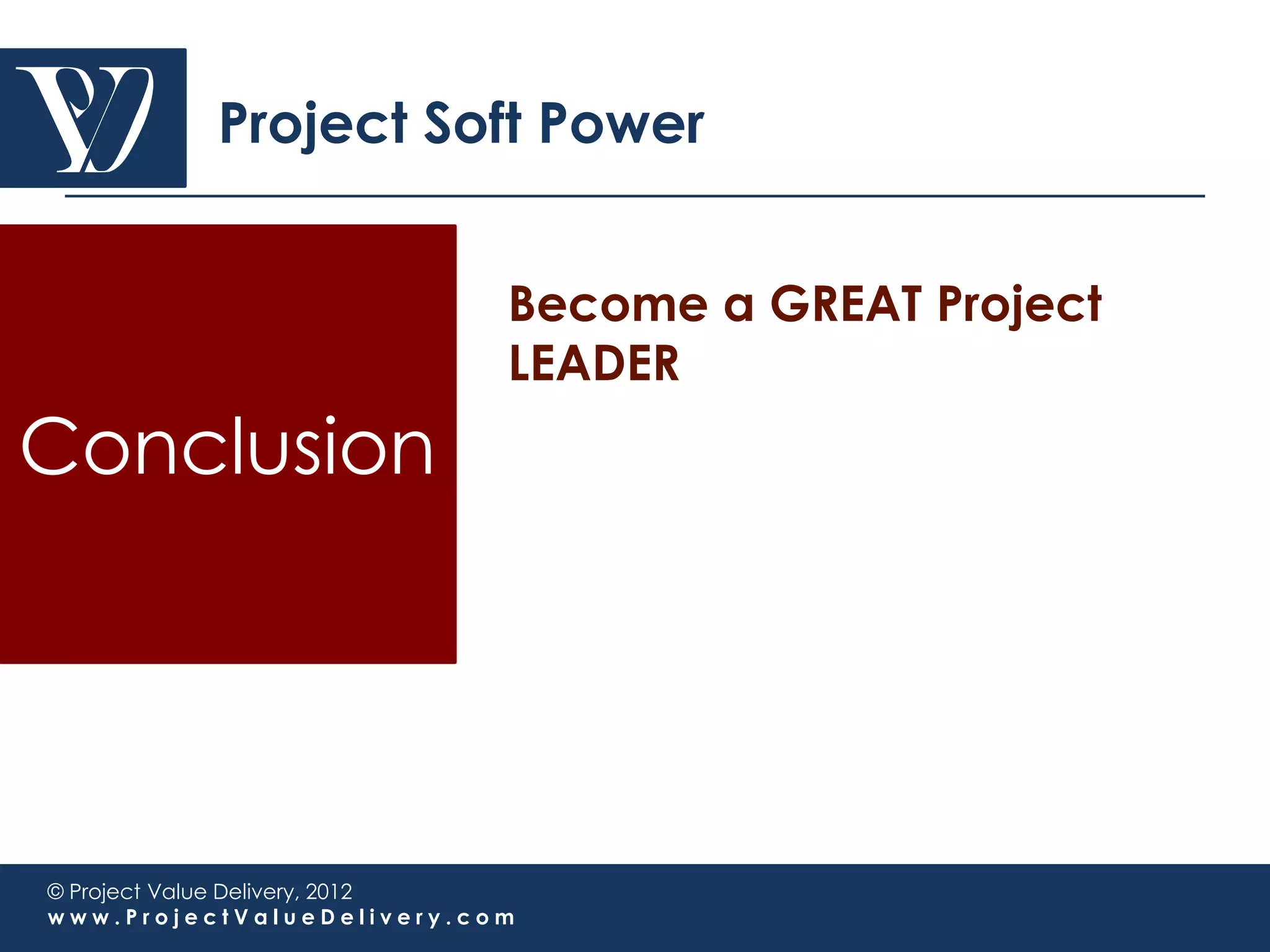 Project Soft Power

Conclusion

Become a GREAT Project LEADER

© Project Value Delivery, 2012
www.ProjectValueDelivery.com